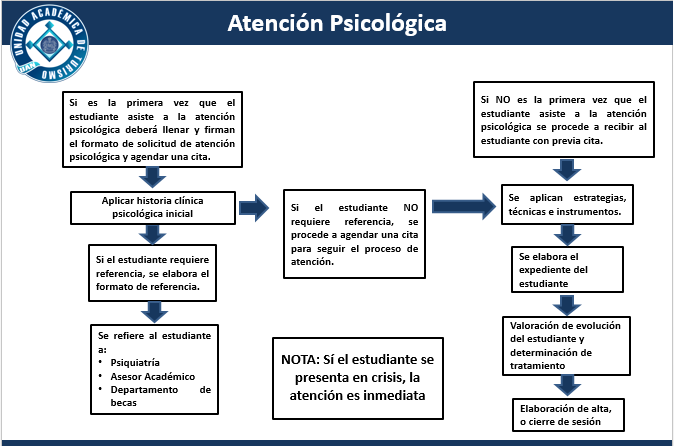 UNIDAD ACADEMICA DE TURISMO
UAN

Atención Psicológica

Si es la primera vez que el estudiante asiste a la atención psicológica deberá llenar y firman el formato de solicitud de atención psicológica y agendar una cita.

Aplicar historia clínica psicológica inicial

Si el estudiante requiere referencia, se elabora el formato de referencia.

Se refiere al estudiante a:
• Psiquiatría
• Asesor Académico
• Departamento de becas

Si el estudiante NO requiere referencia, se procede a agendar una cita para seguir el proceso de atención.

NOTA: Sí el estudiante se presenta en crisis, la atención es inmediata

Si NO es la primera vez que el estudiante asiste a la atención psicológica se procede a recibir al estudiante con previa cita.

Se aplican estrategias, técnicas e instrumentos.

Se elabora el expediente del estudiante

Valoración de evolución del estudiante y determinación de tratamiento

Elaboración de alta, o cierre de sesión